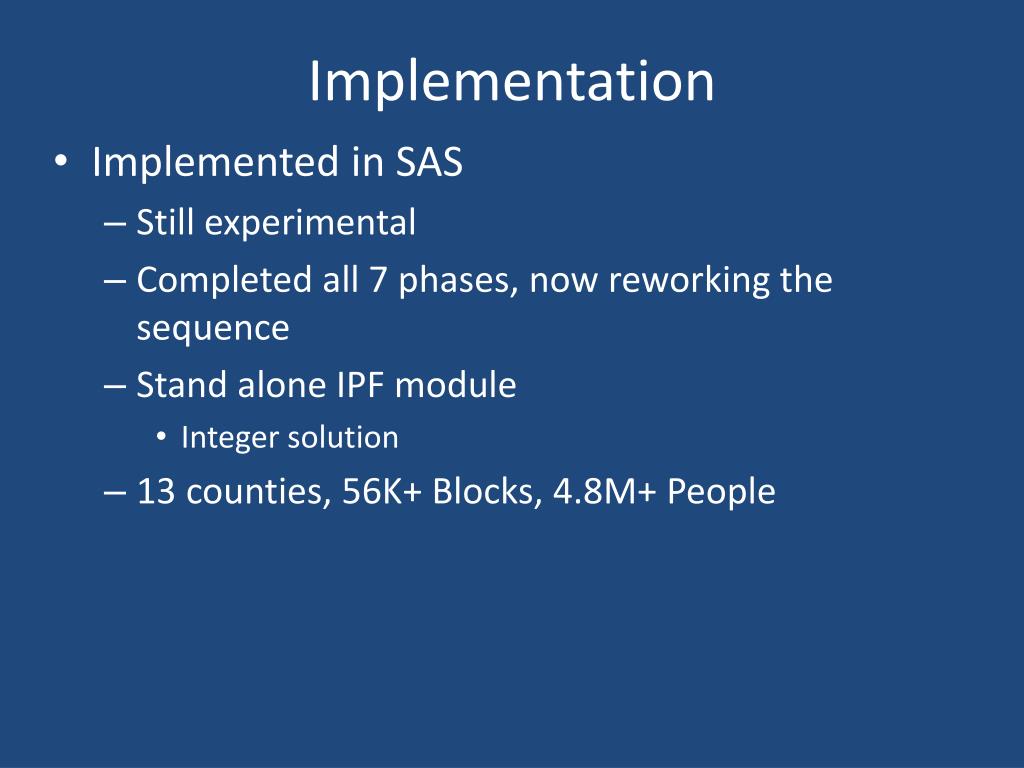 Implementation

• Implemented in SAS
– Still experimental
– Completed all 7 phases, now reworking the sequence
– Stand alone IPF module
• Integer solution
– 13 counties, 56K+ Blocks, 4.8M+ People